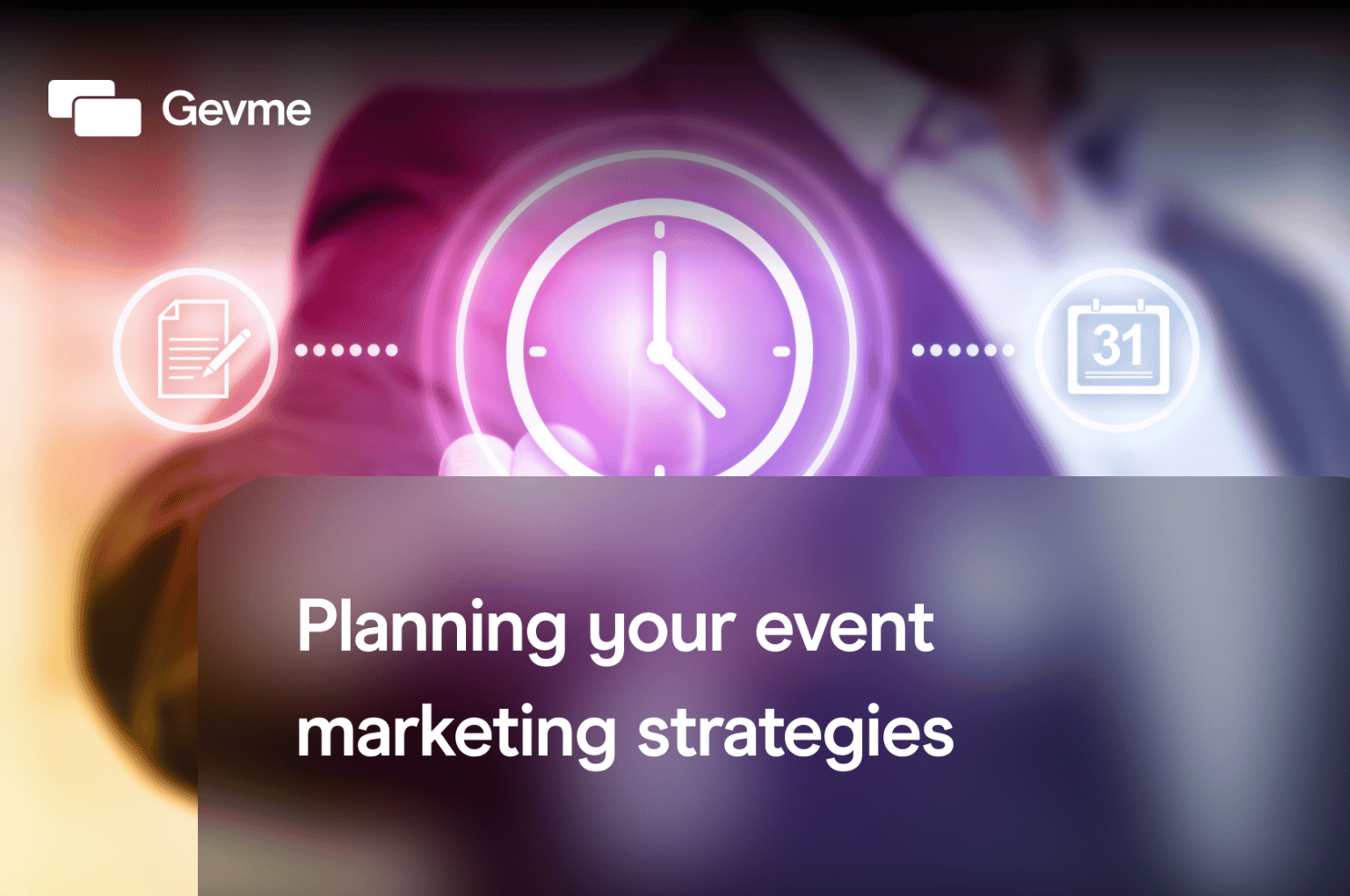 Gevme

31

Planning your event marketing strategies